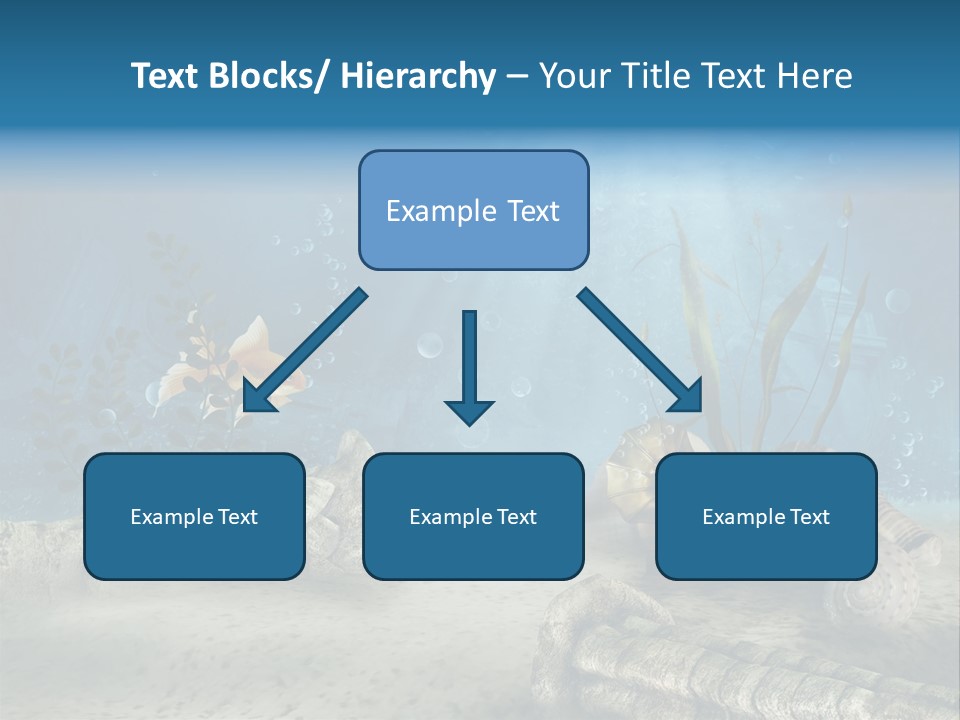 Text Blocks/ Hierarchy – Your Title Text Here

Example Text

Example Text

Example Text

Example Text